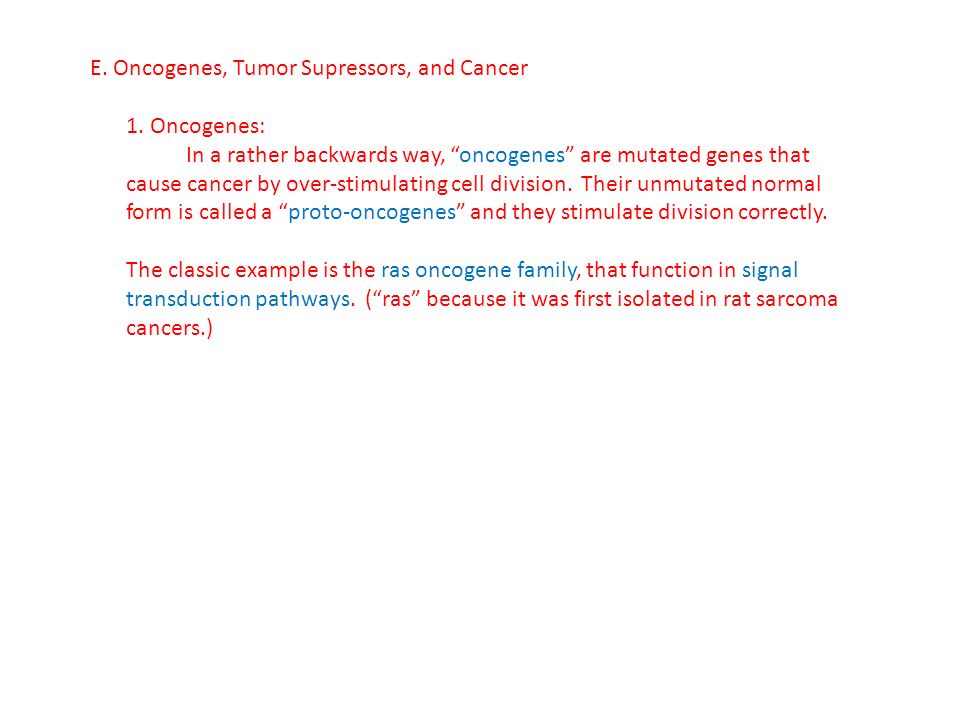 E. Oncogenes, Tumor Supressors, and Cancer

1. Oncogenes:
In a rather backwards way, “oncogenes” are mutated genes that cause cancer by over-stimulating cell division. Their unmutated normal form is called a “proto-oncogenes” and they stimulate division correctly.

The classic example is the ras oncogene family, that function in signal transduction pathways. (“ras” because it was first isolated in rat sarcoma cancers.)